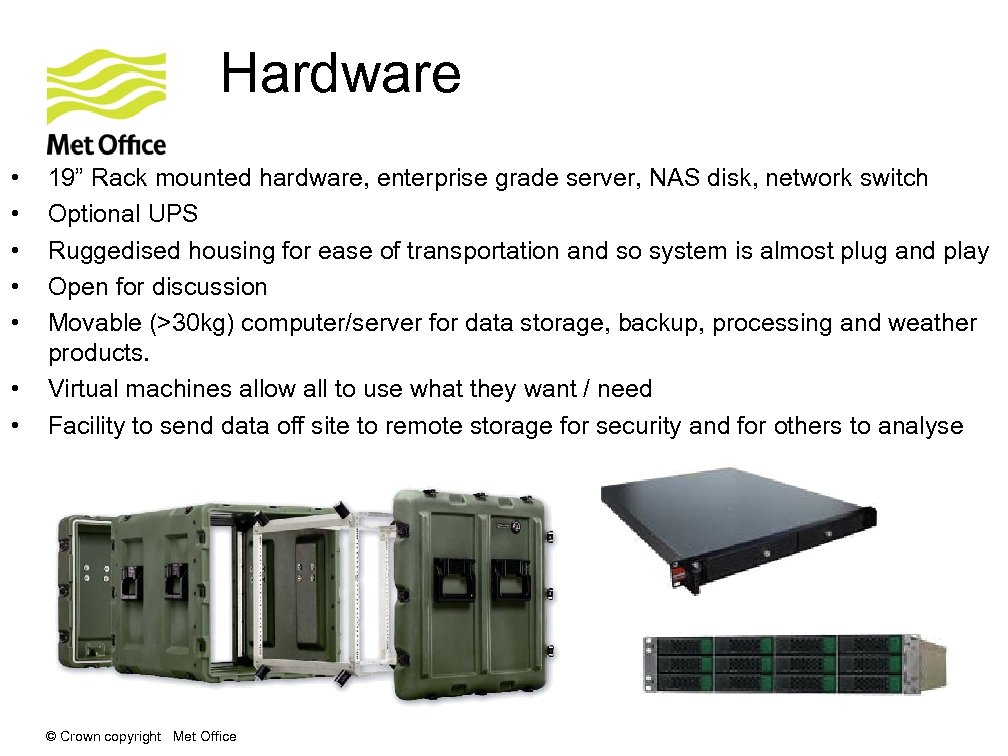 Met Office

Hardware

• 19” Rack mounted hardware, enterprise grade server, NAS disk, network switch
• Optional UPS
• Ruggedised housing for ease of transportation and so system is almost plug and play
• Open for discussion
• Movable (>30kg) computer/server for data storage, backup, processing and weather products.
• Virtual machines allow all to use what they want / need
• Facility to send data off site to remote storage for security and for others to analyse

© Crown copyright Met Office